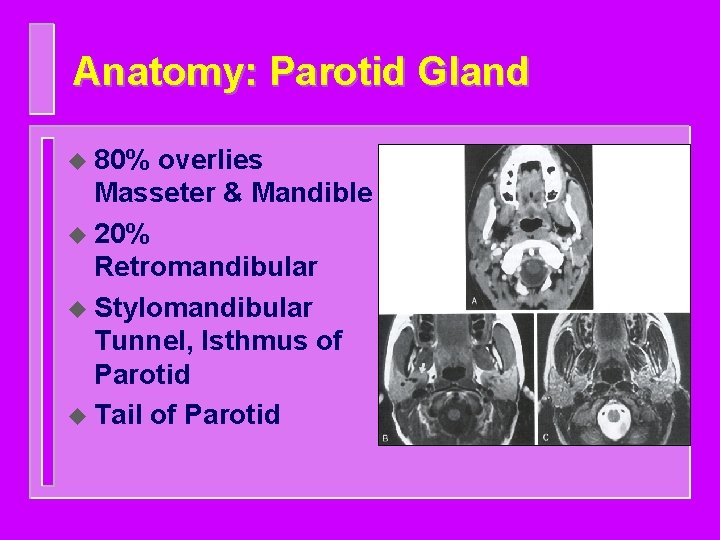 Anatomy: Parotid Gland

80% overlies Masseter & Mandible

20% Retromandibular

Stylomandibular Tunnel, Isthmus of Parotid

Tail of Parotid

A

B

C